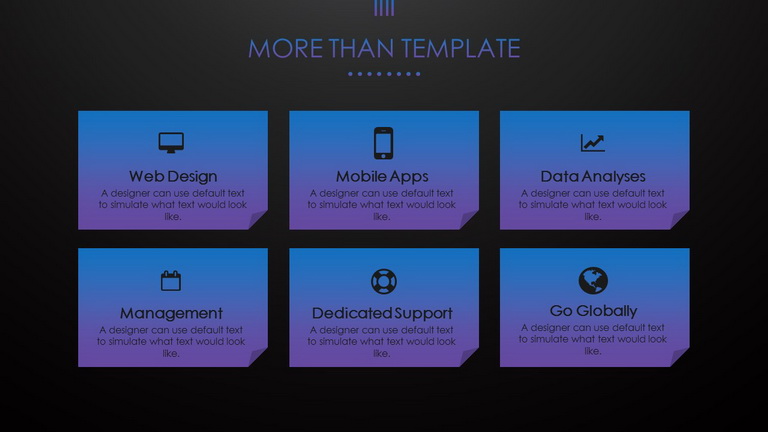 MORE THAN TEMPLATE

Web Design
A designer can use default text to simulate what text would look like.

Mobile Apps
A designer can use default text to simulate what text would look like.

Data Analyses
A designer can use default text to simulate what text would look like.

Management
A designer can use default text to simulate what text would look like.

Dedicated Support
A designer can use default text to simulate what text would look like.

Go Globally
A designer can use default text to simulate what text would look like.